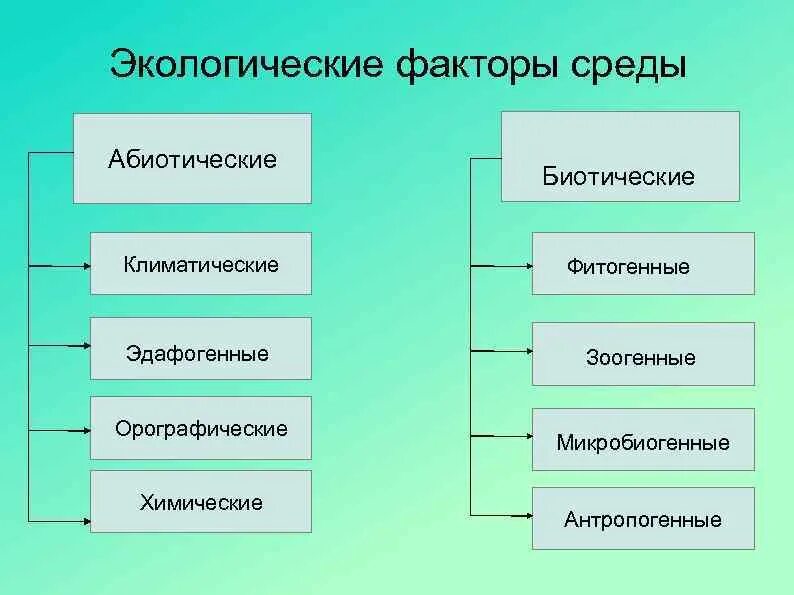 Экологические факторы среды

Абиотические

Климатические

Эдафогенные

Орографические

Химические

Биотические

Фитогенные

Зоогенные

Микробиогенные

Антропогенные